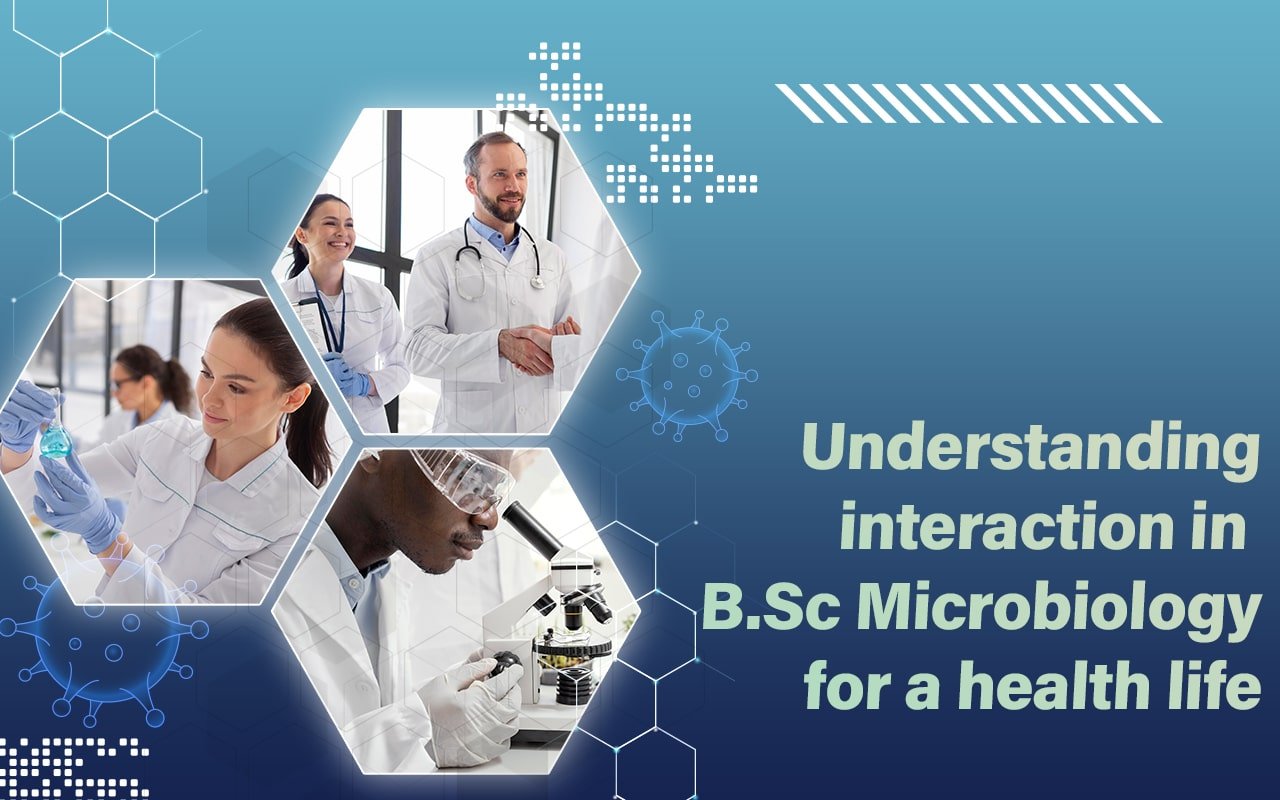 Understanding interaction in B.Sc Microbiology for a health life